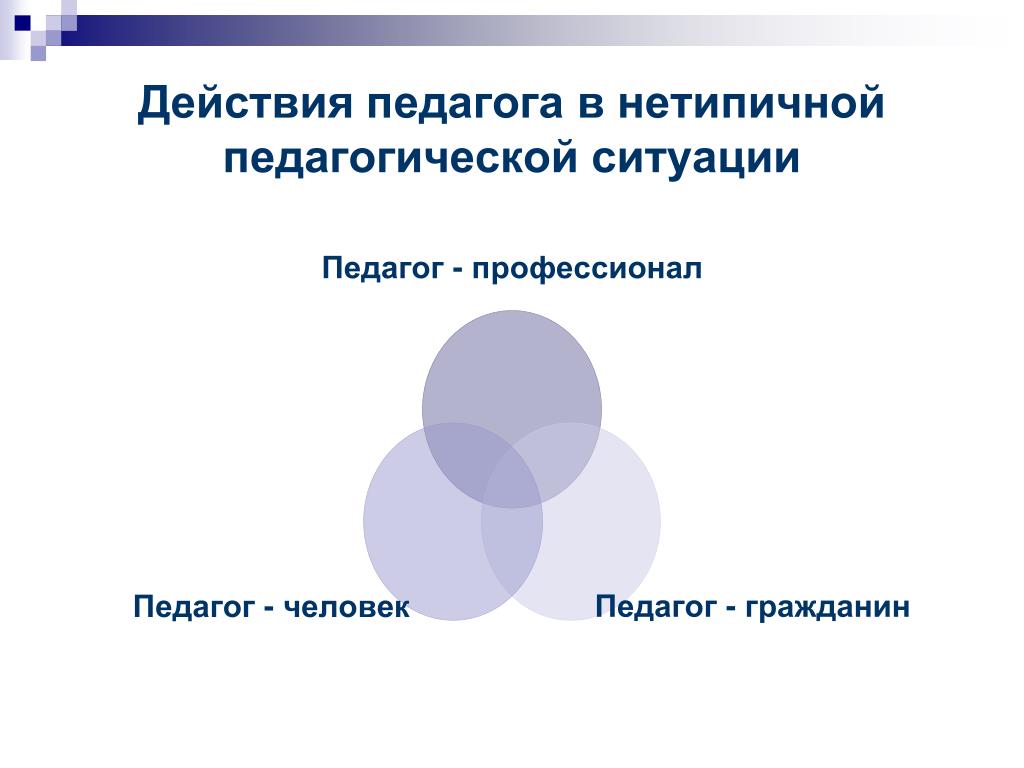 Действия педагога в нетипичной педагогической ситуации

Педагог - профессионал

Педагог - человек

Педагог - гражданин